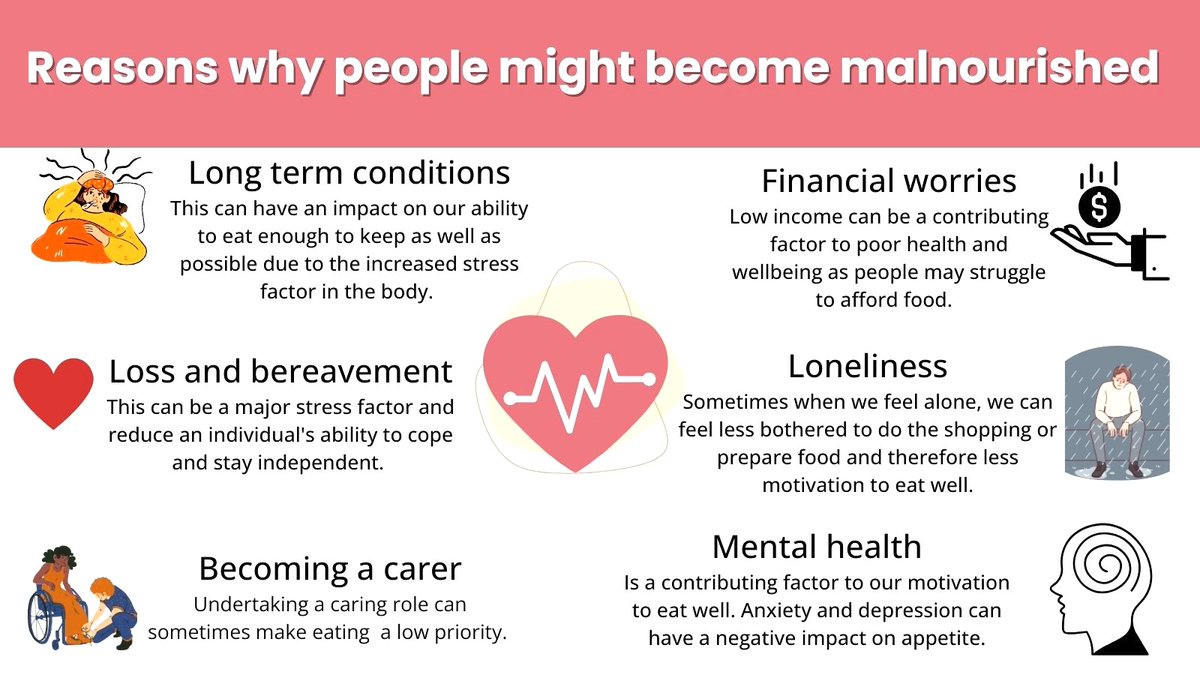 Reasons why people might become malnourished

Long term conditions
This can have an impact on our ability to eat enough to keep as well as possible due to the increased stress factor in the body.

Loss and bereavement
This can be a major stress factor and reduce an individual's ability to cope and stay independent.

Becoming a carer
Undertaking a caring role can sometimes make eating a low priority.

Financial worries
Low income can be a contributing factor to poor health and wellbeing as people may struggle to afford food.

Loneliness
Sometimes when we feel alone, we can feel less bothered to do the shopping or prepare food and therefore less motivation to eat well.

Mental health
Is a contributing factor to our motivation to eat well. Anxiety and depression can have a negative impact on appetite.